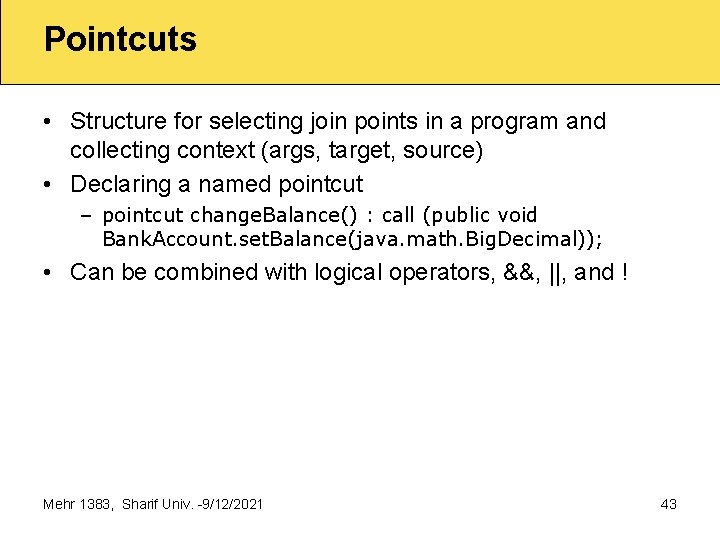 Pointcuts

• Structure for selecting join points in a program and collecting context (args, target, source)
• Declaring a named pointcut
– pointcut changeBalance() : call (public void BankAccount.setBalance(java.math.BigDecimal));
• Can be combined with logical operators, &&, ||, and !

Mehr 1383, Sharif Univ. -9/12/2021

43